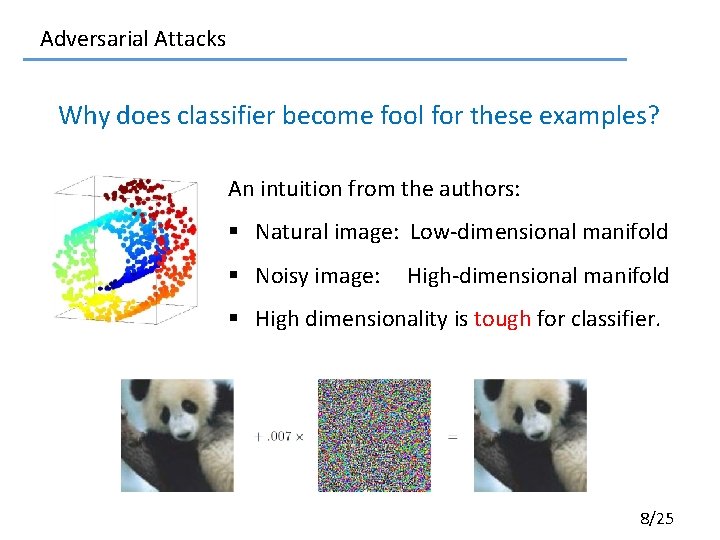 Adversarial Attacks

Why does classifier become fool for these examples?

An intuition from the authors:

▪ Natural image: Low-dimensional manifold

▪ Noisy image: High-dimensional manifold

▪ High dimensionality is tough for classifier.

$+ .007 \times$ $=$

8/25